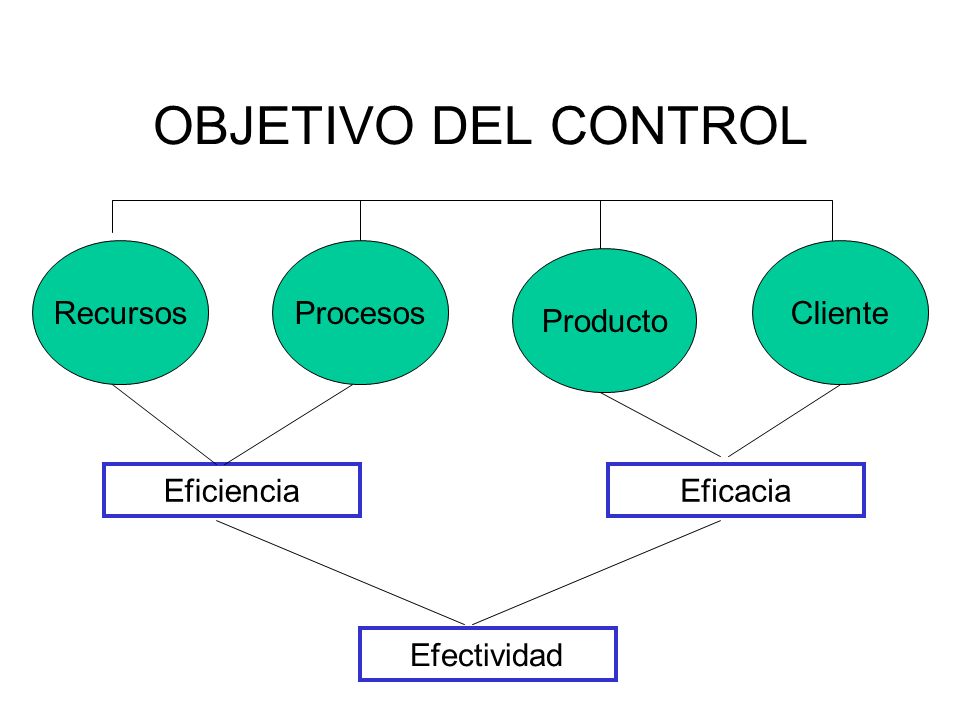 OBJETIVO DEL CONTROL

Recursos

Procesos

Producto

Cliente

Eficiencia

Eficacia

Efectividad